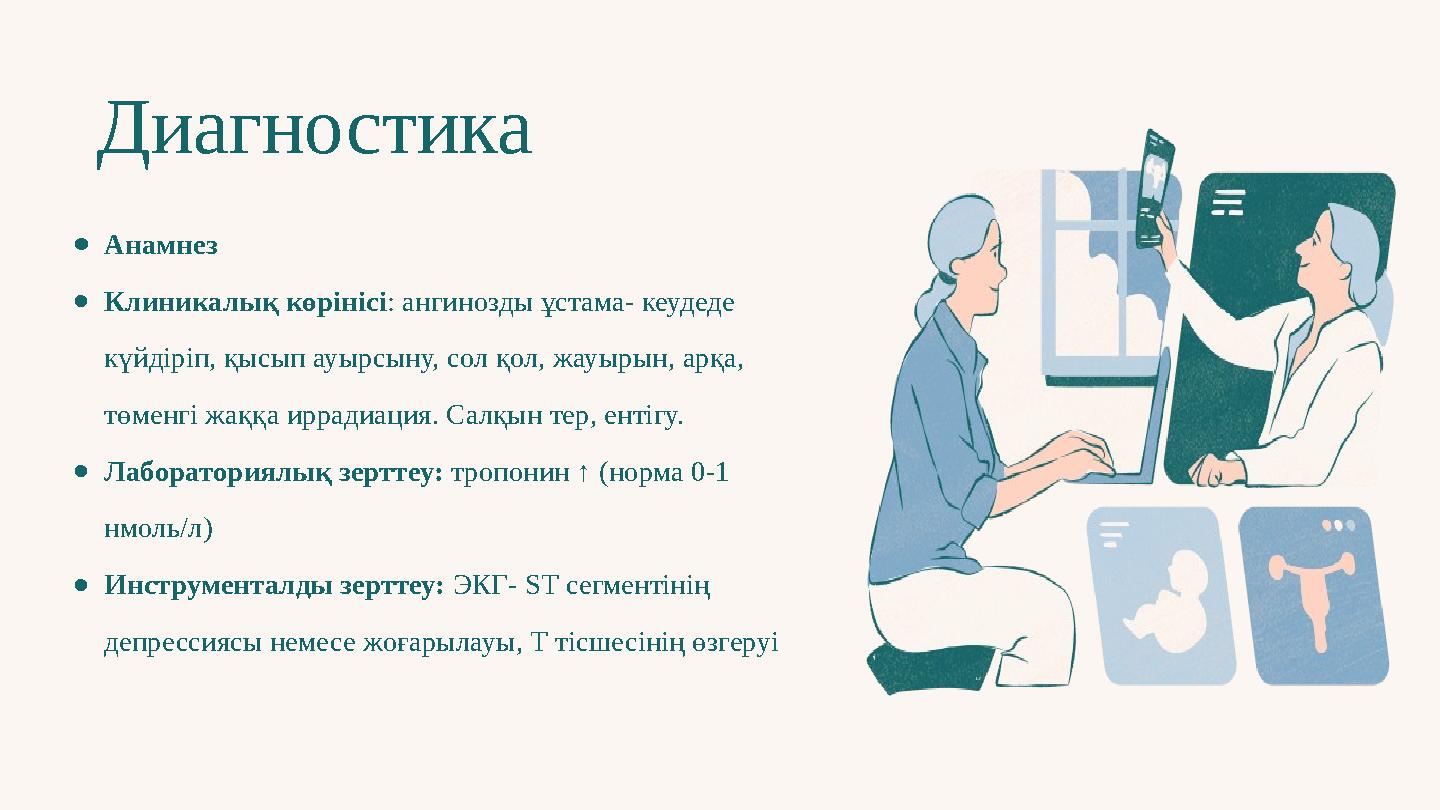 Диагностика

- Анамнез
- Клиникалық көрінісі: ангинозды ұстама- кеудеде күйдіріп, қысып ауырсыну, сол қол, жауырын, арқа, төменгі жаққа иррадиация. Салқын тер, ентігу.
- Лабораториялық зерттеу: тропонин ↑ (норма 0-1 нмоль/л)
- Инструменталды зерттеу: ЭКГ- ST сегментінің депрессиясы немесе жоғарылауы, Т тісшесінің өзгеруі